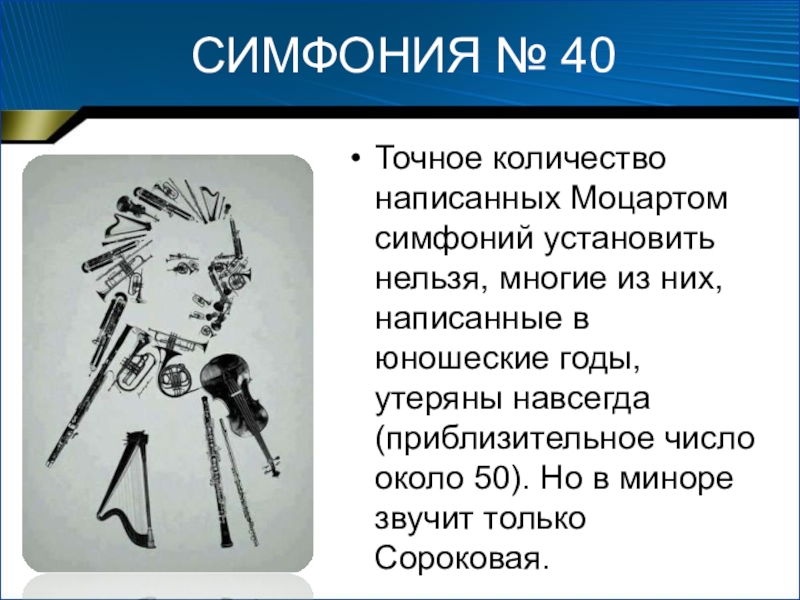 СИМФОНИЯ № 40

• Точное количество написанных Моцартом симфоний установить нельзя, многие из них, написанные в юношеские годы, утеряны навсегда (приблизительное число около 50). Но в миноре звучит только Сороковая.